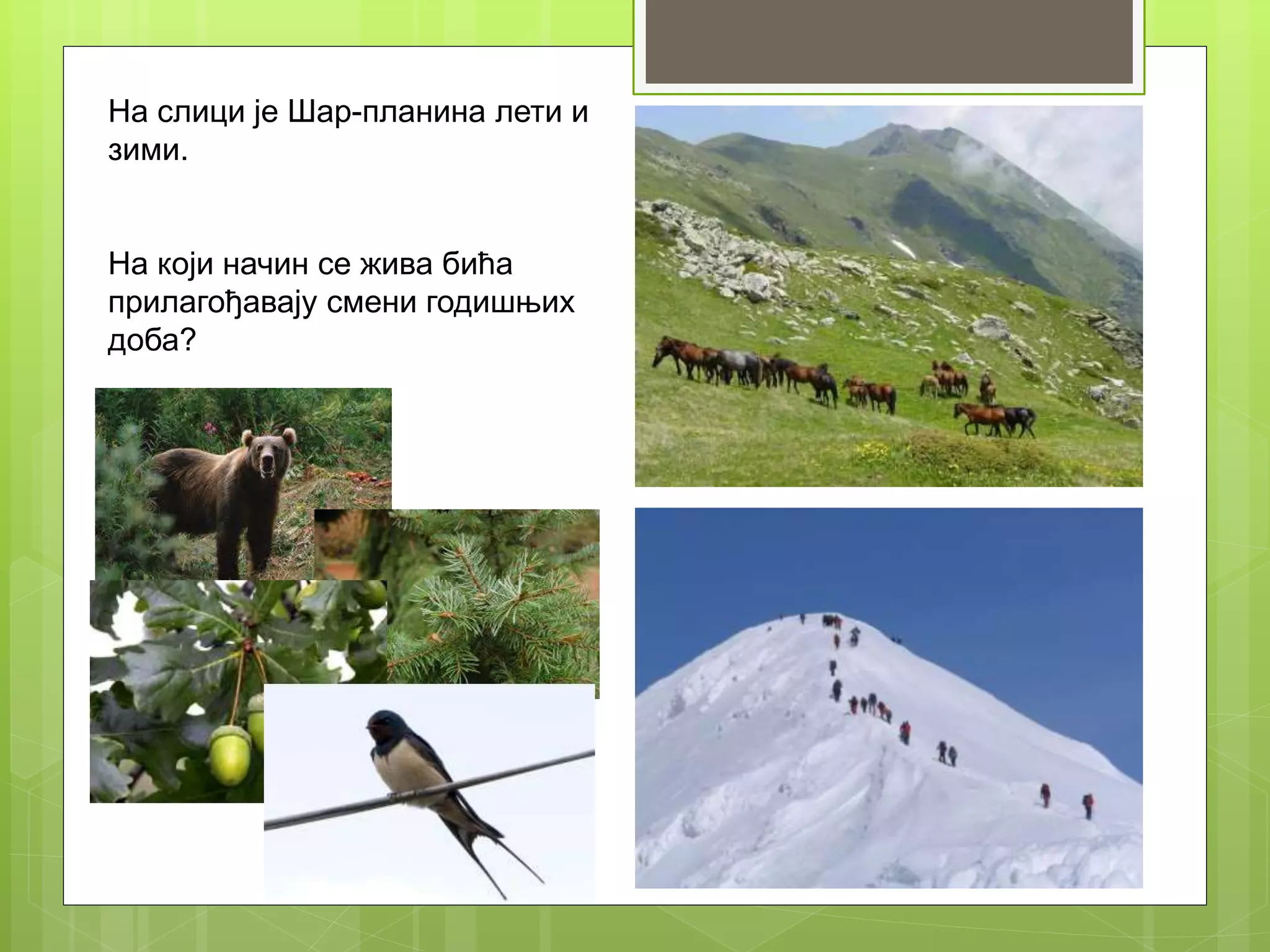 На слици је Шар-планина лети и зими.

На који начин се жива бића прилагођавају смени годишњих доба?